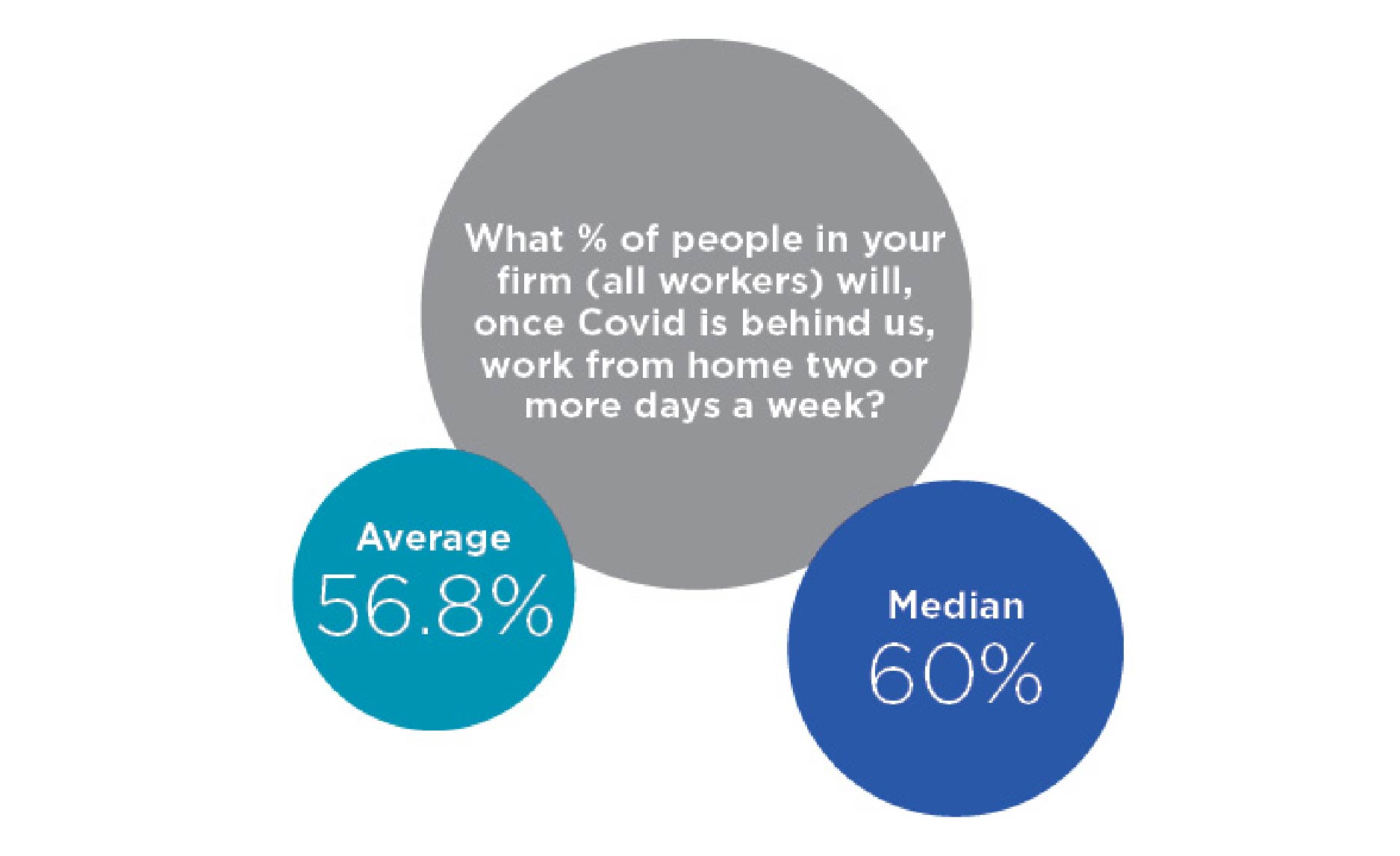 What % of people in your firm (all workers) will, once Covid is behind us, work from home two or more days a week?

Average
56.8%

Median
60%